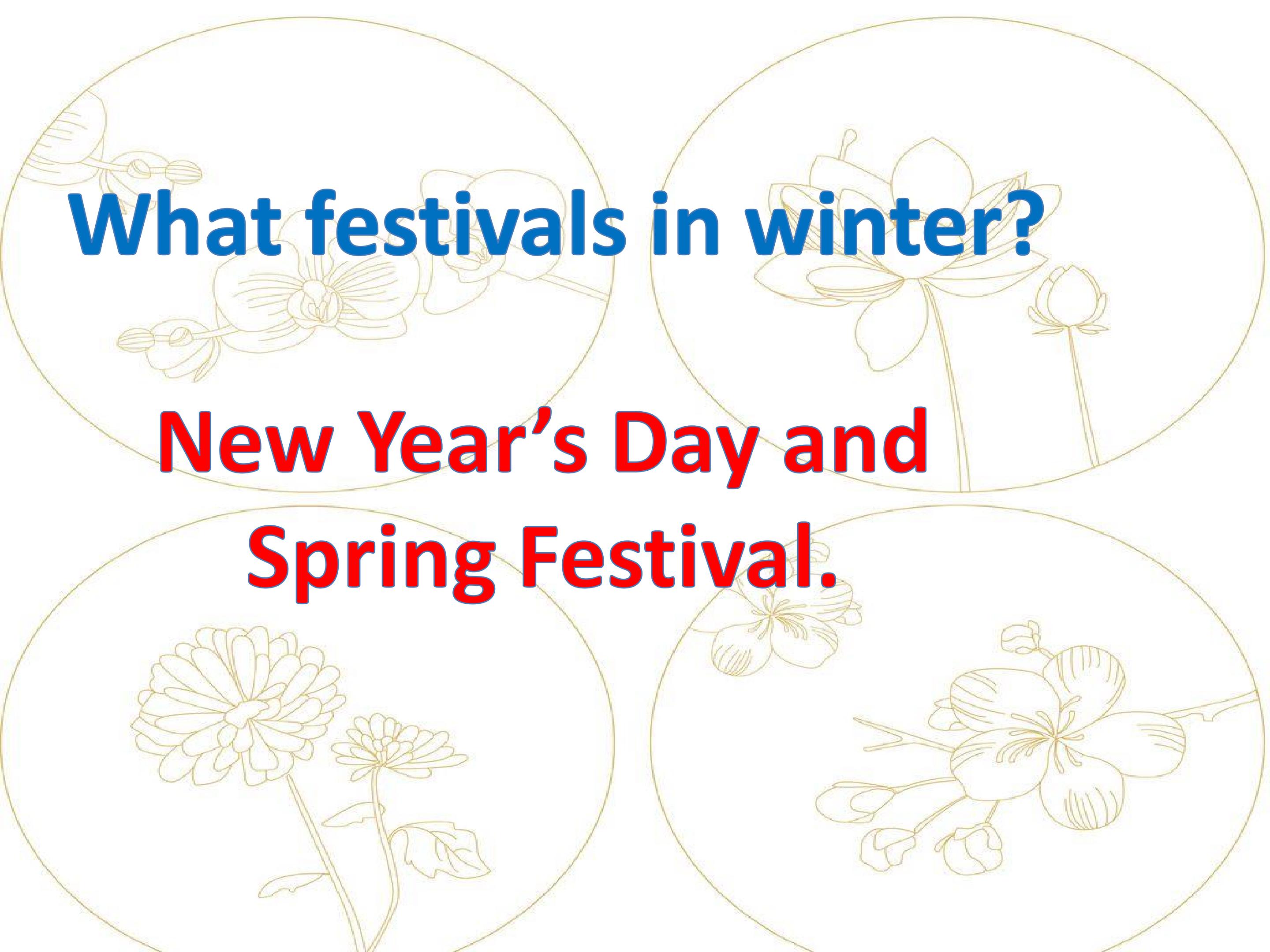 What festivals in winter?

New Year’s Day and Spring Festival.